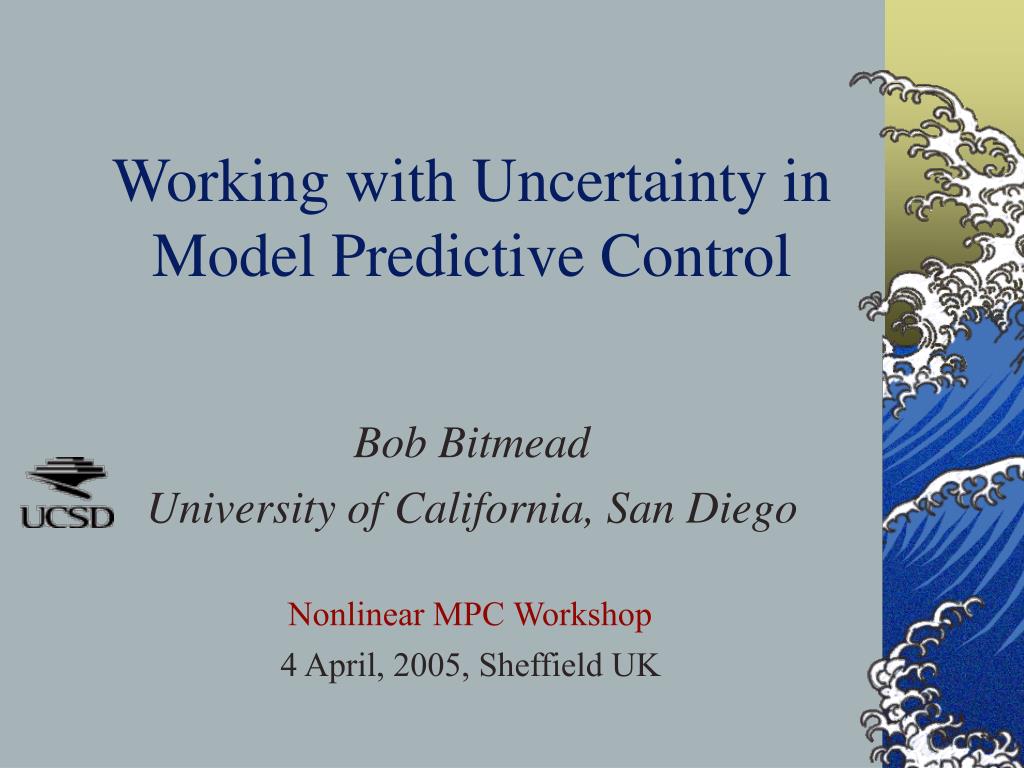 Working with Uncertainty in Model Predictive Control

UCSD

Bob Bitmead

University of California, San Diego

Nonlinear MPC Workshop

4 April, 2005, Sheffield UK